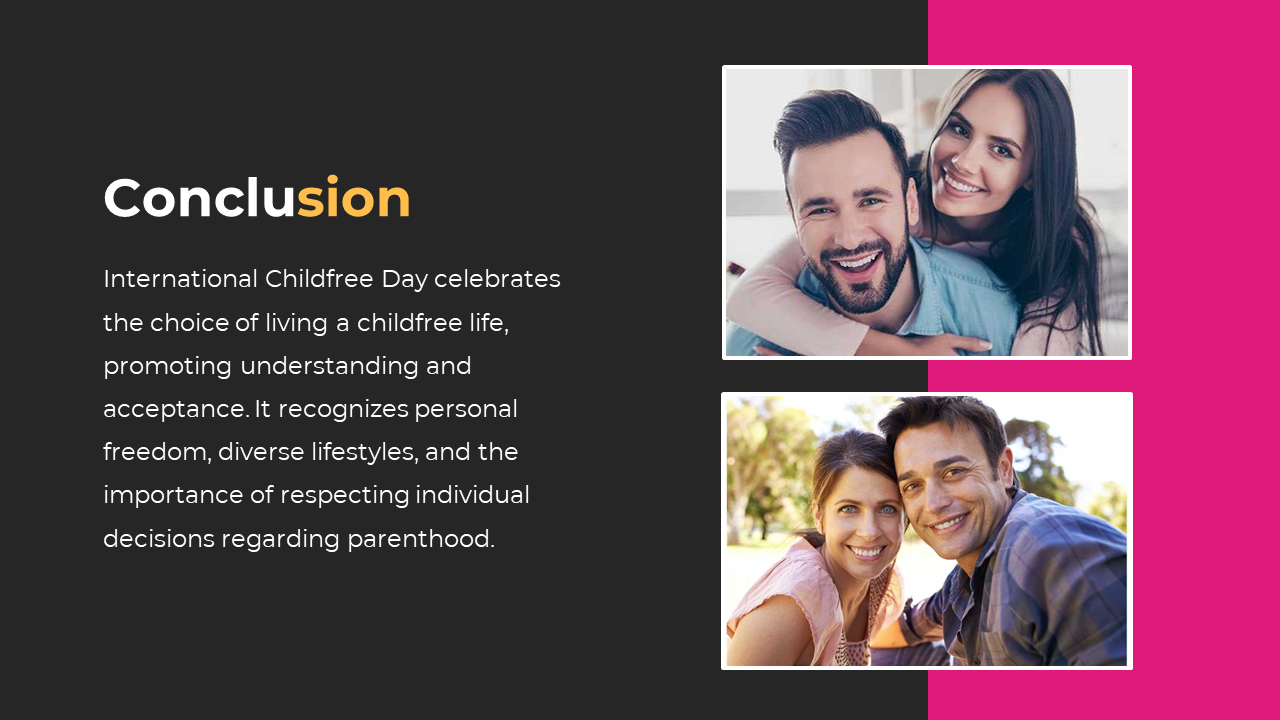 Conclusion

International Childfree Day celebrates the choice of living a childfree life, promoting understanding and acceptance. It recognizes personal freedom, diverse lifestyles, and the importance of respecting individual decisions regarding parenthood.